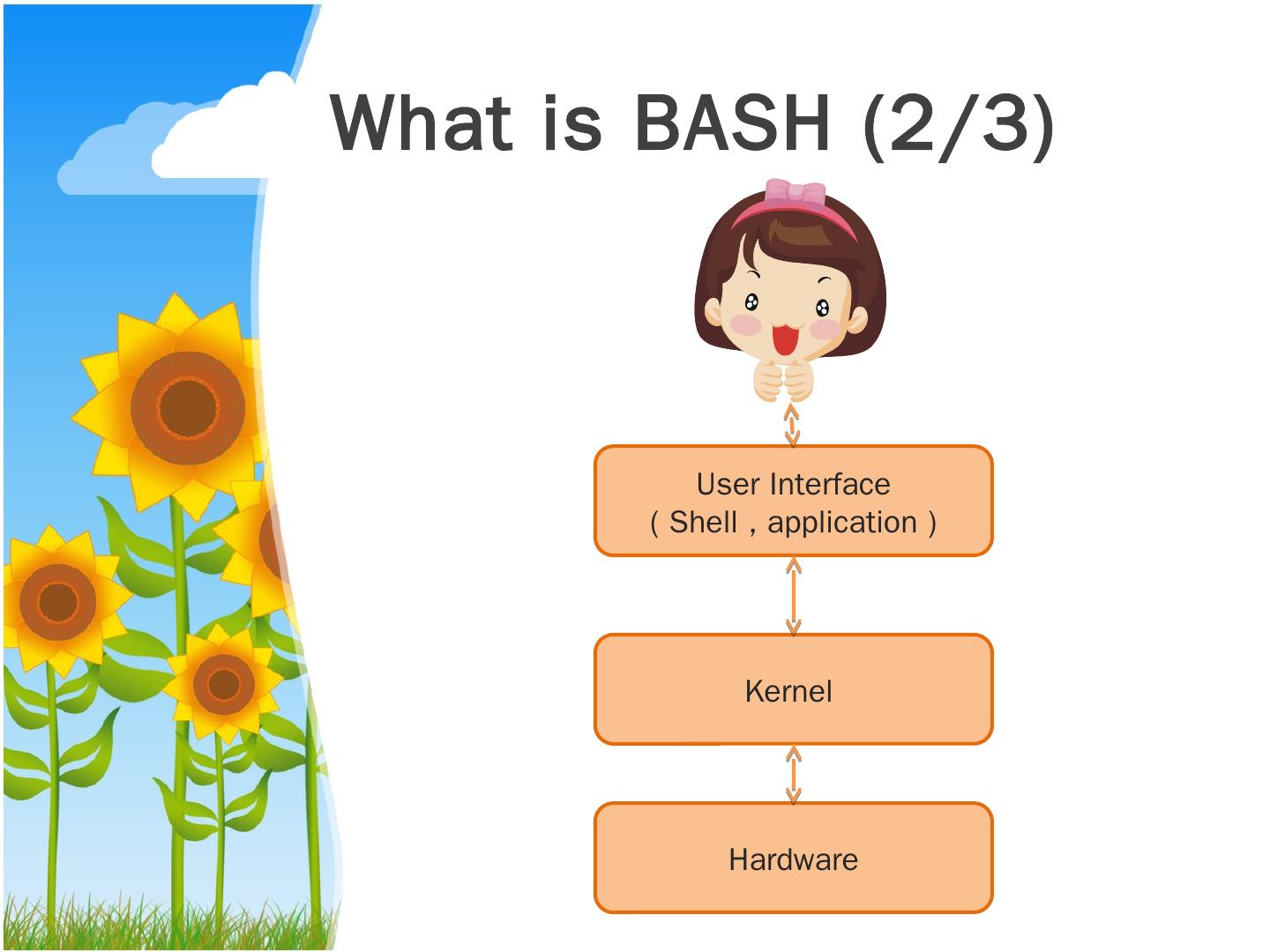 What is BASH (2/3)

User Interface
( Shell , application )

Kernel

Hardware